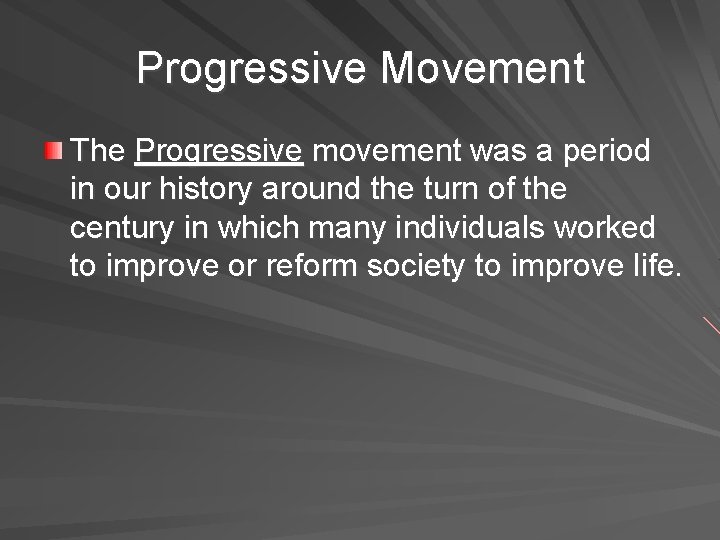 Progressive Movement

The Progressive movement was a period in our history around the turn of the century in which many individuals worked to improve or reform society to improve life.